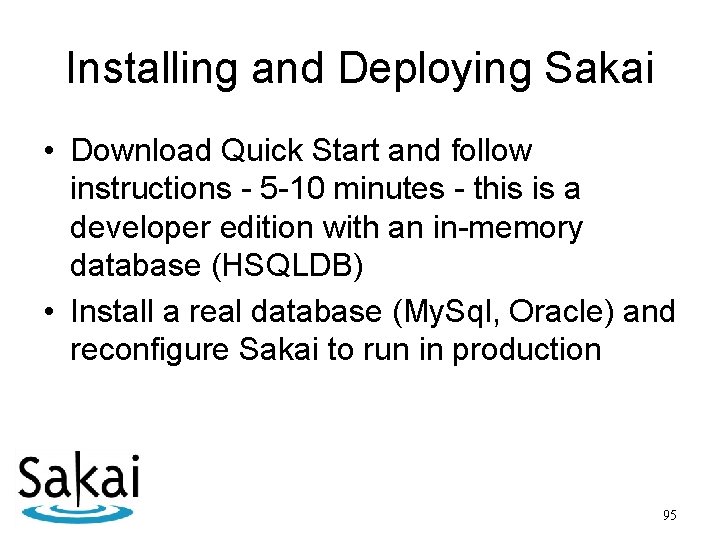 Installing and Deploying Sakai

• Download Quick Start and follow instructions - 5-10 minutes - this is a developer edition with an in-memory database (HSQLDB)
• Install a real database (MySql, Oracle) and reconfigure Sakai to run in production

Sakai

95